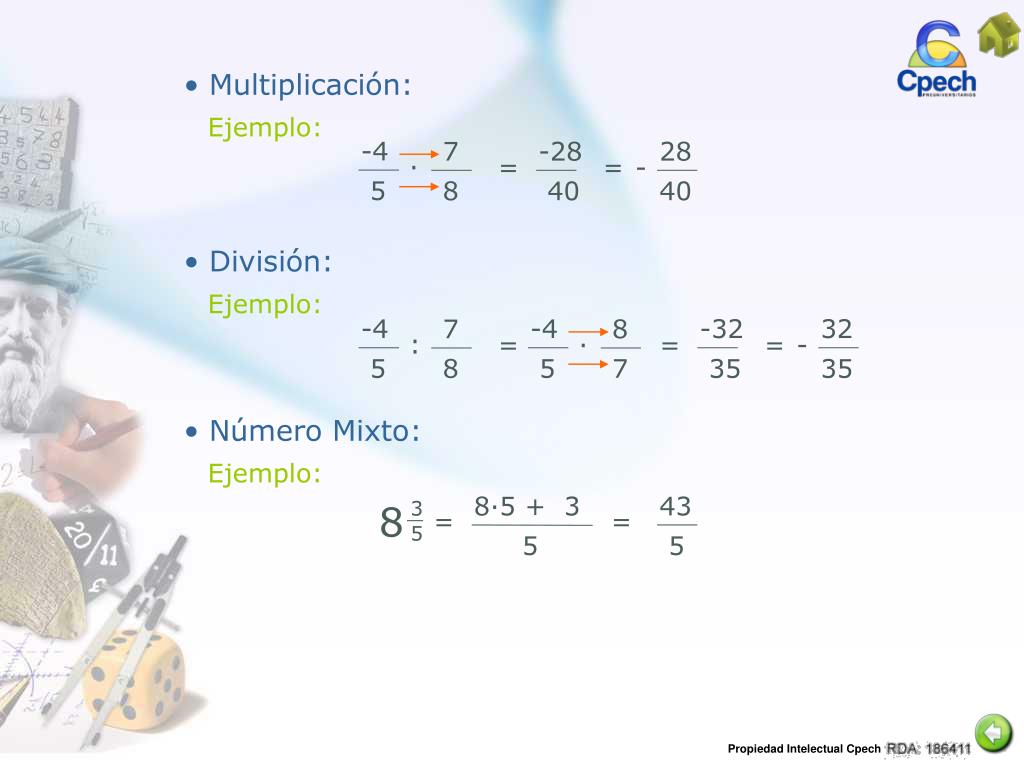 Cpech
PREUNIVERSITARIOS

• Multiplicación:

Ejemplo:

$\frac{-4}{5} \cdot \frac{7}{8} = \frac{-28}{40} = -\frac{28}{40}$

• División:

Ejemplo:

$\frac{-4}{5} : \frac{7}{8} = \frac{-4}{5} \cdot \frac{8}{7} = \frac{-32}{35} = -\frac{32}{35}$

• Número Mixto:

Ejemplo:

$8\frac{3}{5} = \frac{8 \cdot 5 + 3}{5} = \frac{43}{5}$

Propiedad Intelectual Cpech RDA: 186411